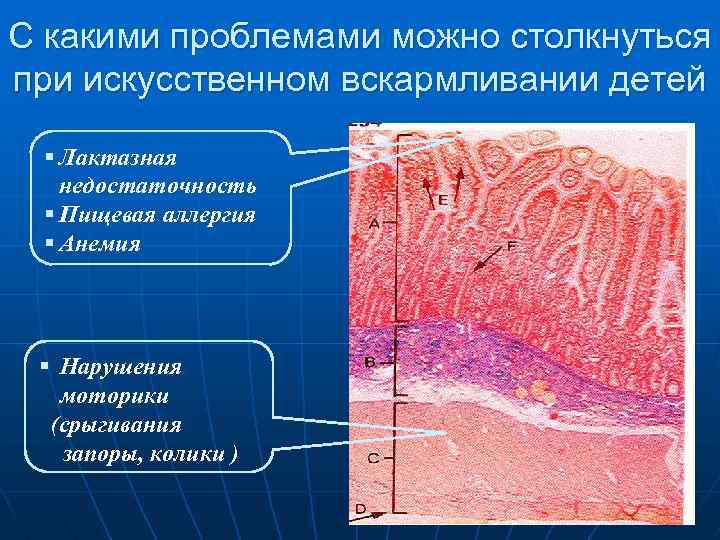 С какими проблемами можно столкнуться при искусственном вскармливании детей

▪ Лактазная недостаточность
▪ Пищевая аллергия
▪ Анемия

▪ Нарушения моторики (срыгивания запоры, колики )

E
A
F
B
C
D